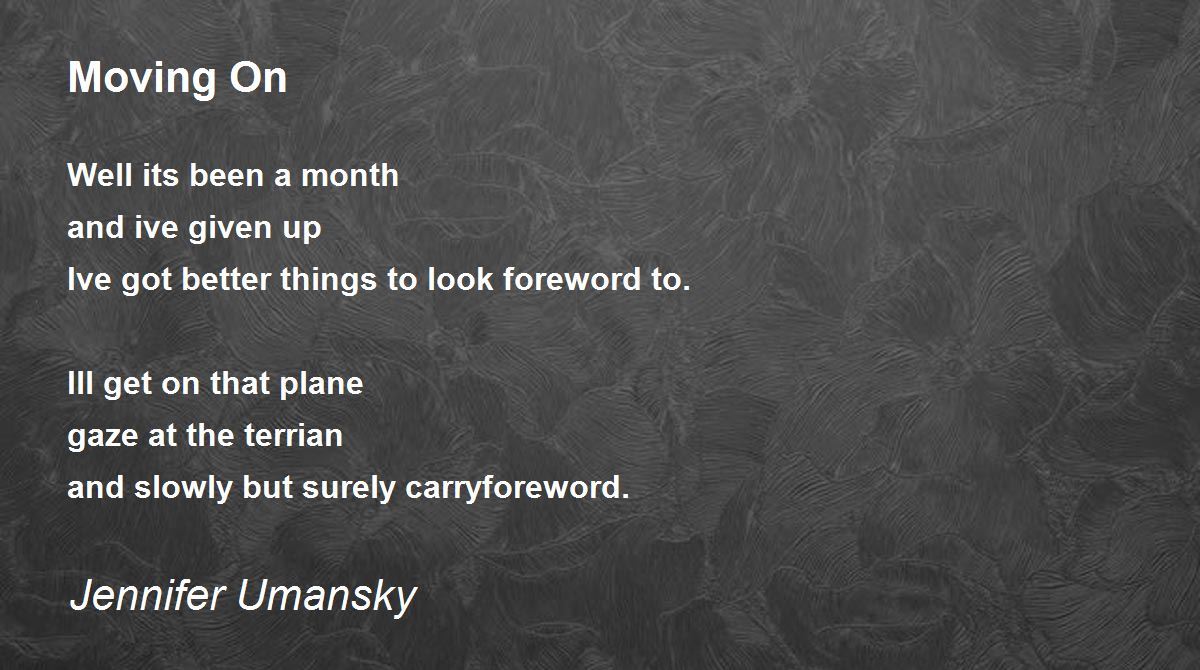 Moving On

Well its been a month
and ive given up
Ive got better things to look foreword to.

Ill get on that plane
gaze at the terrian
and slowly but surely carryforeword.

Jennifer Umansky